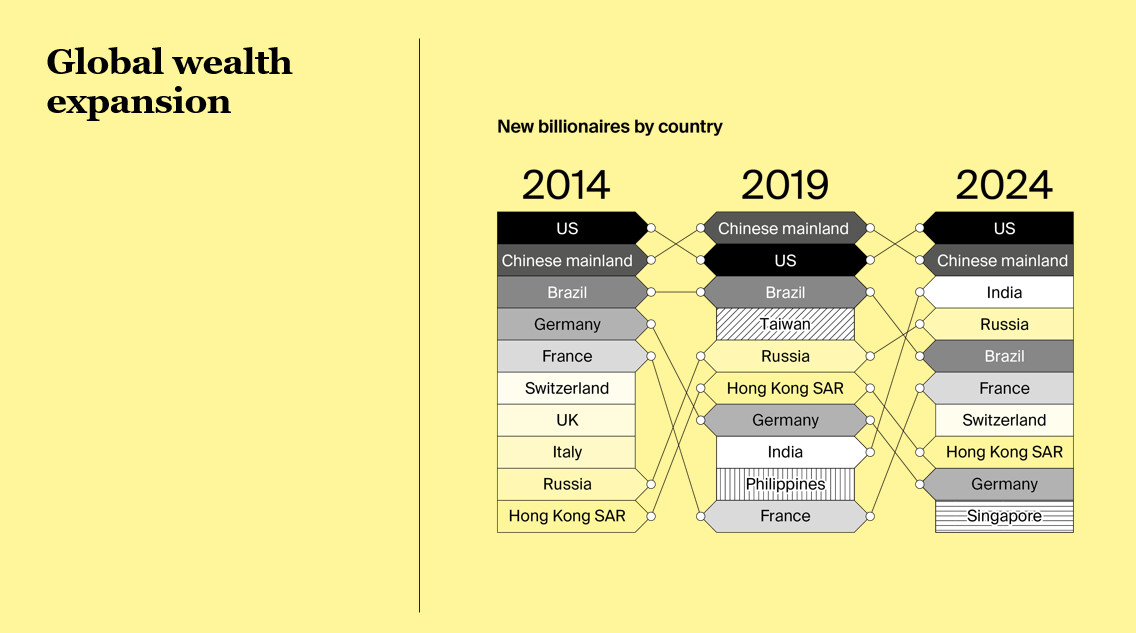 Global wealth expansion

New billionaires by country

2014

US
Chinese mainland
Brazil
Germany
France
Switzerland
UK
Italy
Russia
Hong Kong SAR

2019

Chinese mainland
US
Brazil
Taiwan
Russia
Hong Kong SAR
Germany
India
Philippines
France

2024

US
Chinese mainland
India
Russia
Brazil
France
Switzerland
Hong Kong SAR
Germany
Singapore